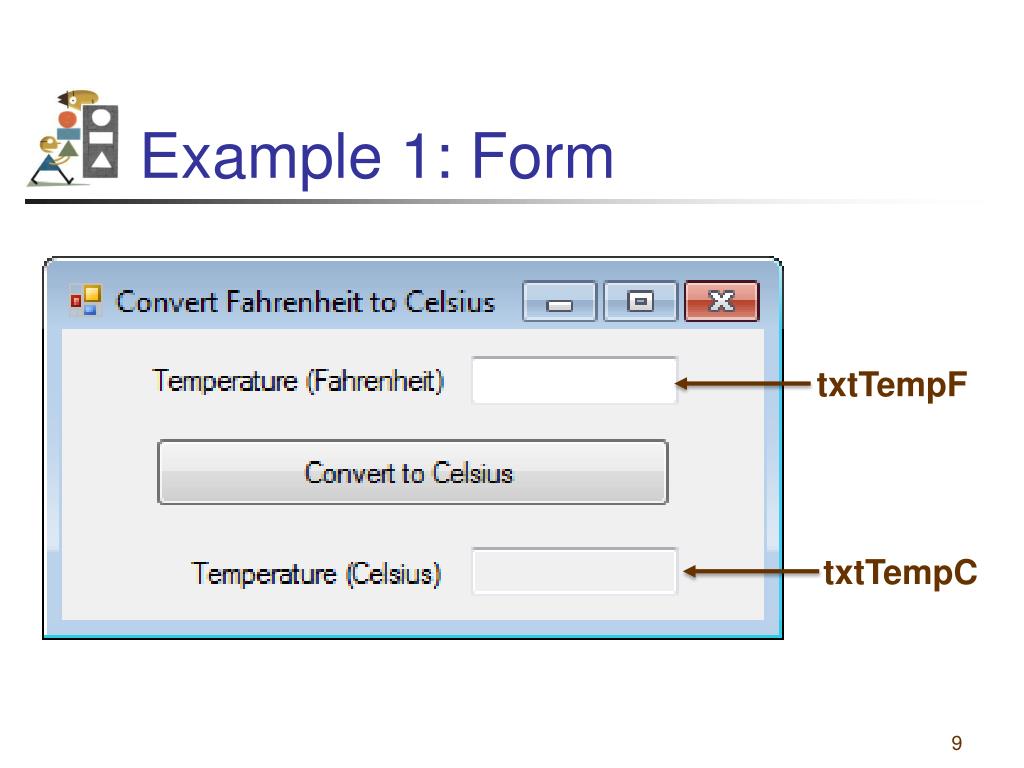 Example 1: Form

Convert Fahrenheit to Celsius

Temperature (Fahrenheit)

txtTempF

Convert to Celsius

Temperature (Celsius)

txtTempC

9